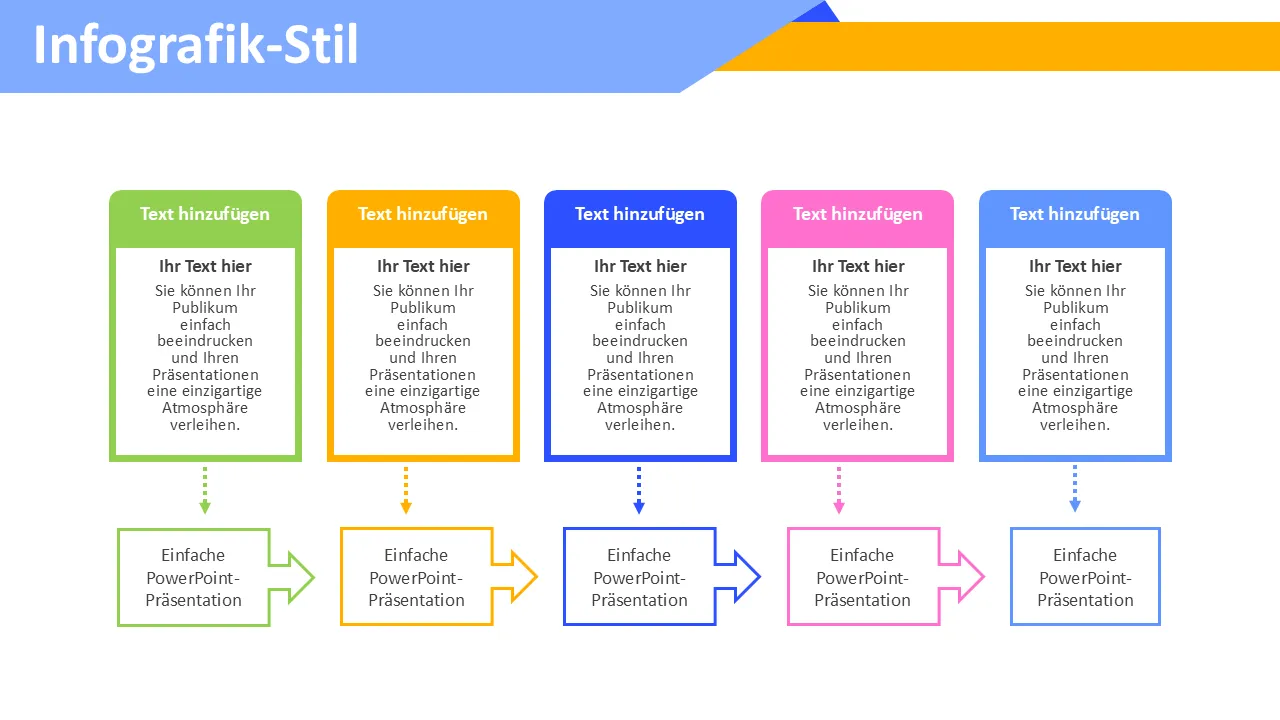 Infografik-Stil

Text hinzufügen

Ihr Text hier

Sie können Ihr Publikum einfach beeindrucken und Ihren Präsentationen eine einzigartige Atmosphäre verleihen.

Einfache PowerPoint-Präsentation

Text hinzufügen

Ihr Text hier

Sie können Ihr Publikum einfach beeindrucken und Ihren Präsentationen eine einzigartige Atmosphäre verleihen.

Einfache PowerPoint-Präsentation

Text hinzufügen

Ihr Text hier

Sie können Ihr Publikum einfach beeindrucken und Ihren Präsentationen eine einzigartige Atmosphäre verleihen.

Einfache PowerPoint-Präsentation

Text hinzufügen

Ihr Text hier

Sie können Ihr Publikum einfach beeindrucken und Ihren Präsentationen eine einzigartige Atmosphäre verleihen.

Einfache PowerPoint-Präsentation

Text hinzufügen

Ihr Text hier

Sie können Ihr Publikum einfach beeindrucken und Ihren Präsentationen eine einzigartige Atmosphäre verleihen.

Einfache PowerPoint-Präsentation